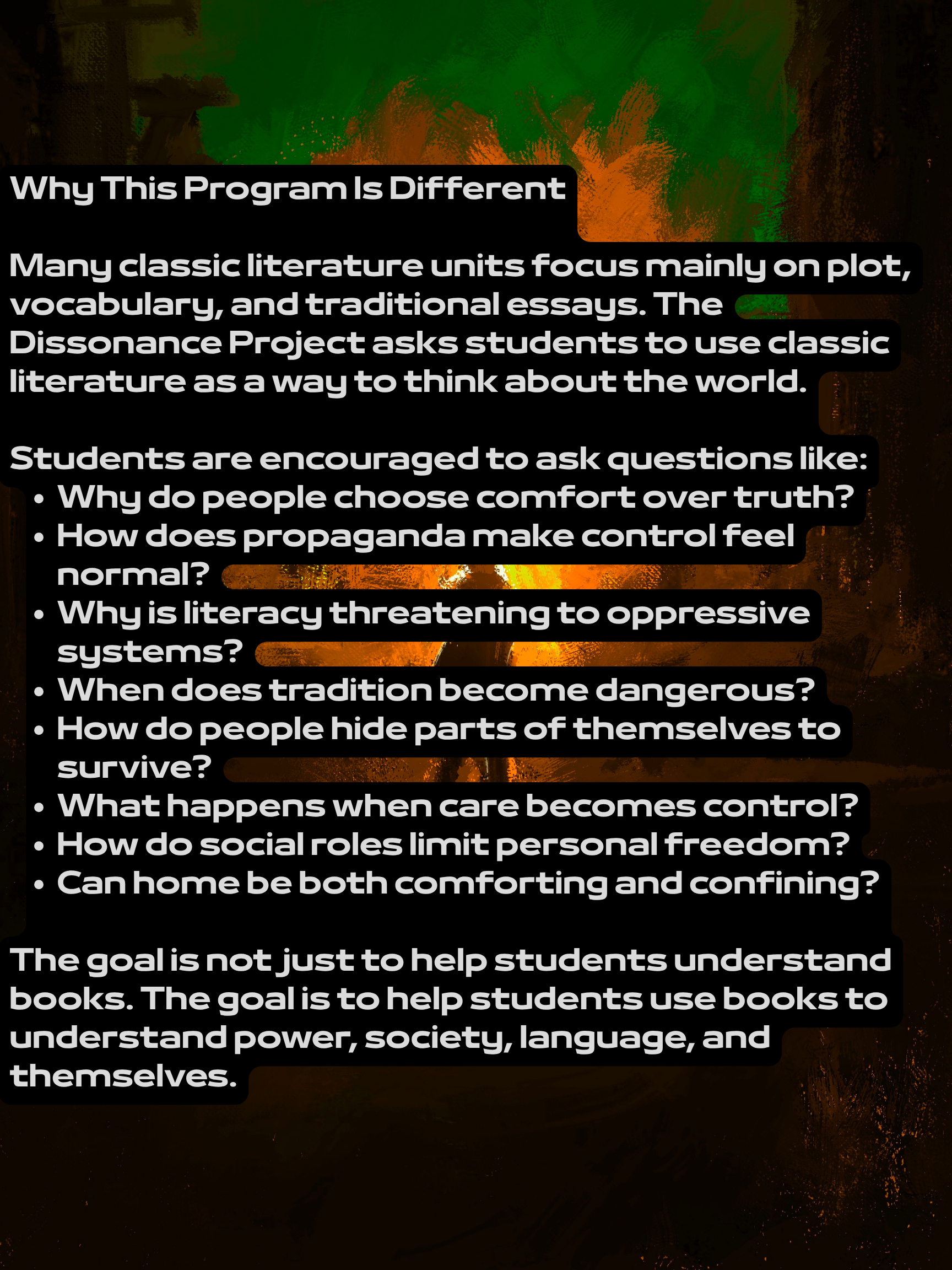 Why This Program Is Different

Many classic literature units focus mainly on plot, vocabulary, and traditional essays. The Dissonance Project asks students to use classic literature as a way to think about the world.

Students are encouraged to ask questions like:
• Why do people choose comfort over truth?
• How does propaganda make control feel normal?
• Why is literacy threatening to oppressive systems?
• When does tradition become dangerous?
• How do people hide parts of themselves to survive?
• What happens when care becomes control?
• How do social roles limit personal freedom?
• Can home be both comforting and confining?

The goal is not just to help students understand books. The goal is to help students use books to understand power, society, language, and themselves.